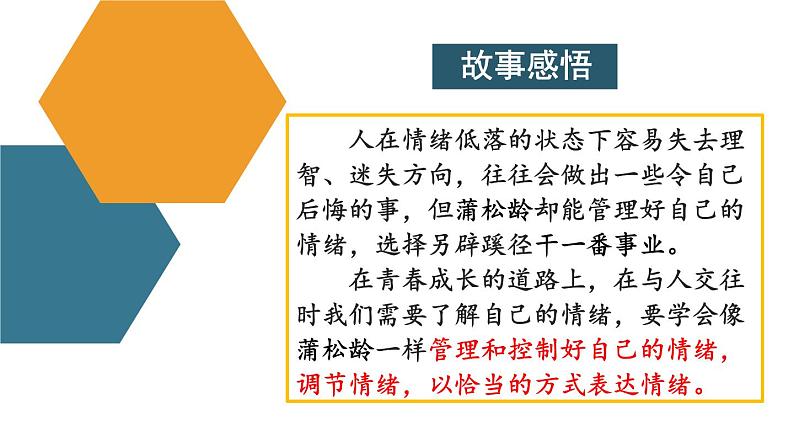 故事感悟

人在情绪低落的状态下容易失去理智、迷失方向，往往会做出一些令自己后悔的事，但蒲松龄却能管理好自己的情绪，选择另辟蹊径干一番事业。

在青春成长的道路上，在与人交往时我们需要了解自己的情绪，要学会像蒲松龄一样管理和控制好自己的情绪，调节情绪，以恰当的方式表达情绪。